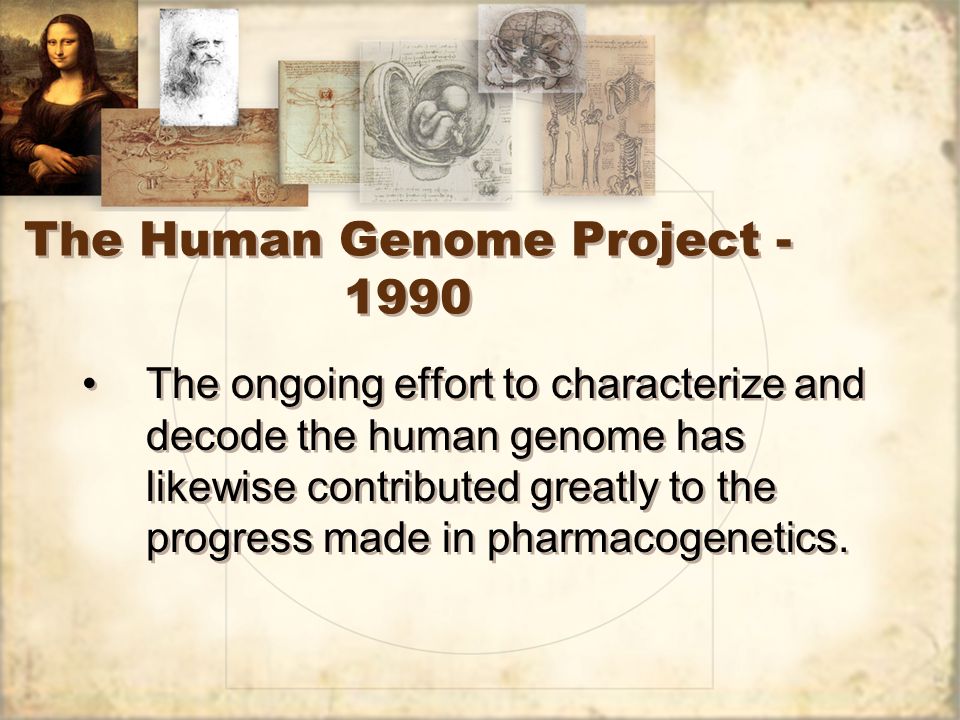 The Human Genome Project - 1990

• The ongoing effort to characterize and decode the human genome has likewise contributed greatly to the progress made in pharmacogenetics.